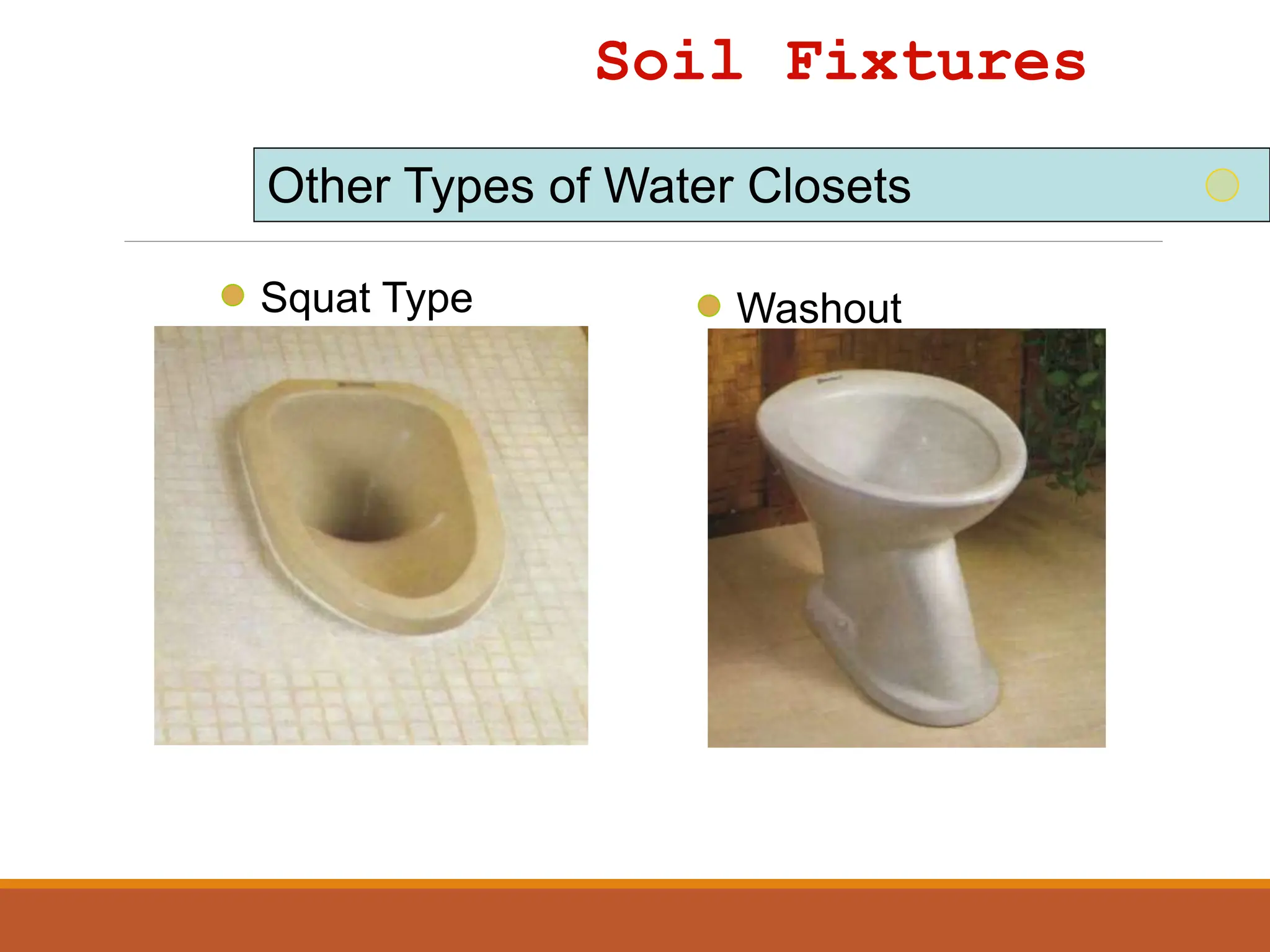 Soil Fixtures

Other Types of Water Closets

Squat Type

Washout